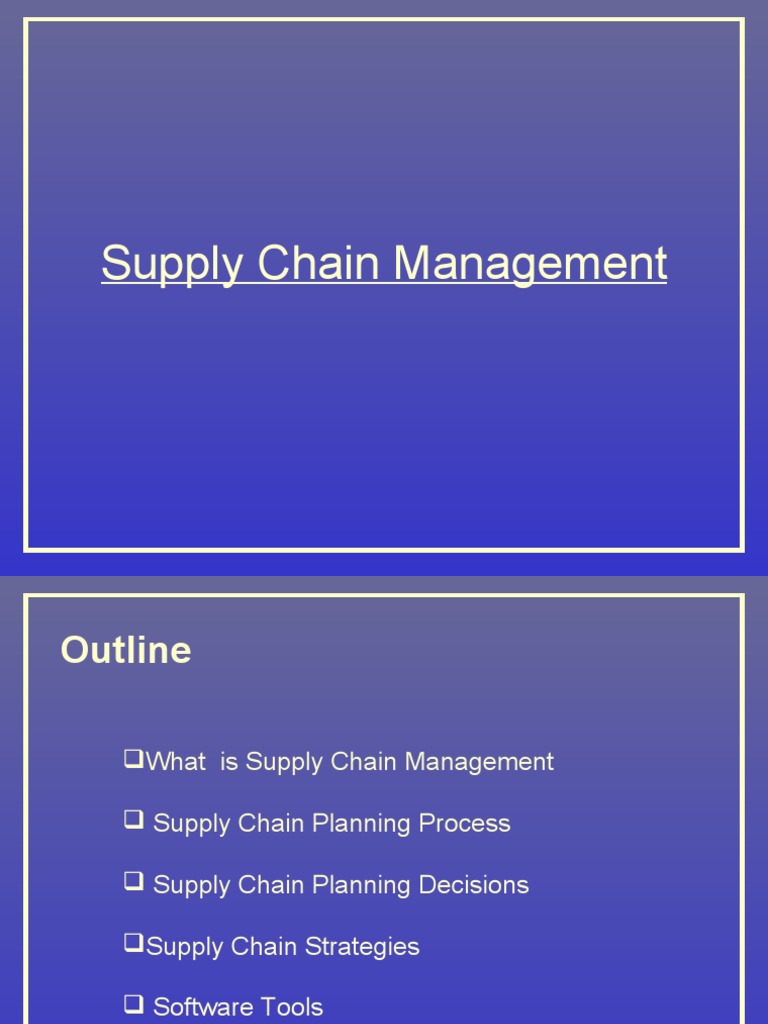 Supply Chain Management

Outline

❑What is Supply Chain Management

❑ Supply Chain Planning Process

❑ Supply Chain Planning Decisions

❑Supply Chain Strategies

❑ Software Tools